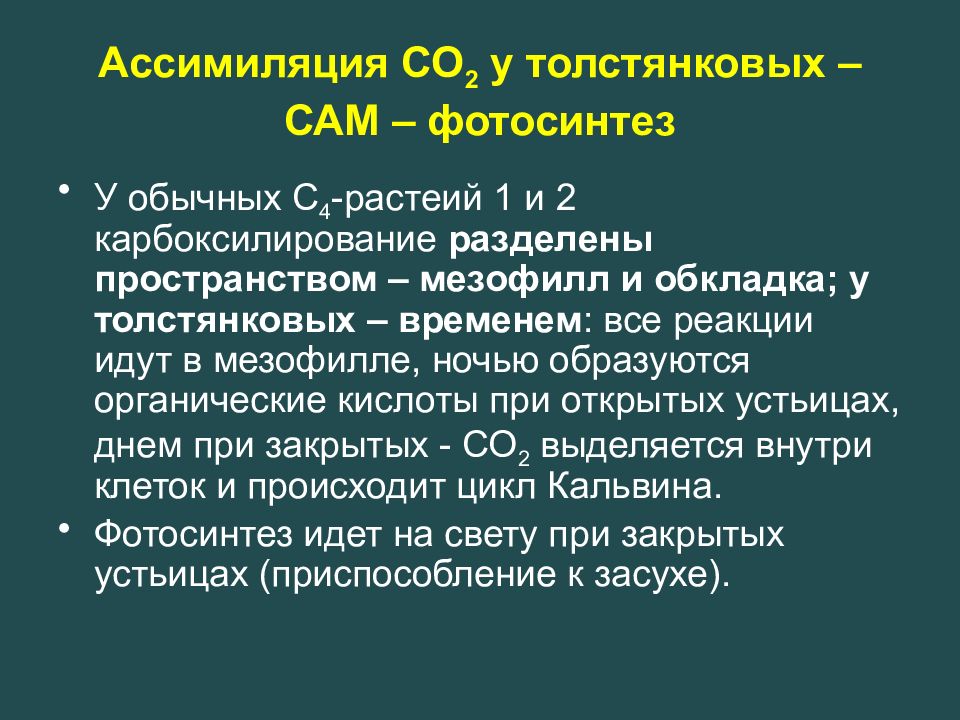 Ассимиляция $CO_2$ у толстянковых – САМ – фотосинтез

• У обычных $C_4$-растеий 1 и 2 карбоксилирование разделены пространством – мезофилл и обкладка; у толстянковых – временем: все реакции идут в мезофилле, ночью образуются органические кислоты при открытых устьицах, днем при закрытых - $CO_2$ выделяется внутри клеток и происходит цикл Кальвина.

• Фотосинтез идет на свету при закрытых устьицах (приспособление к засухе).